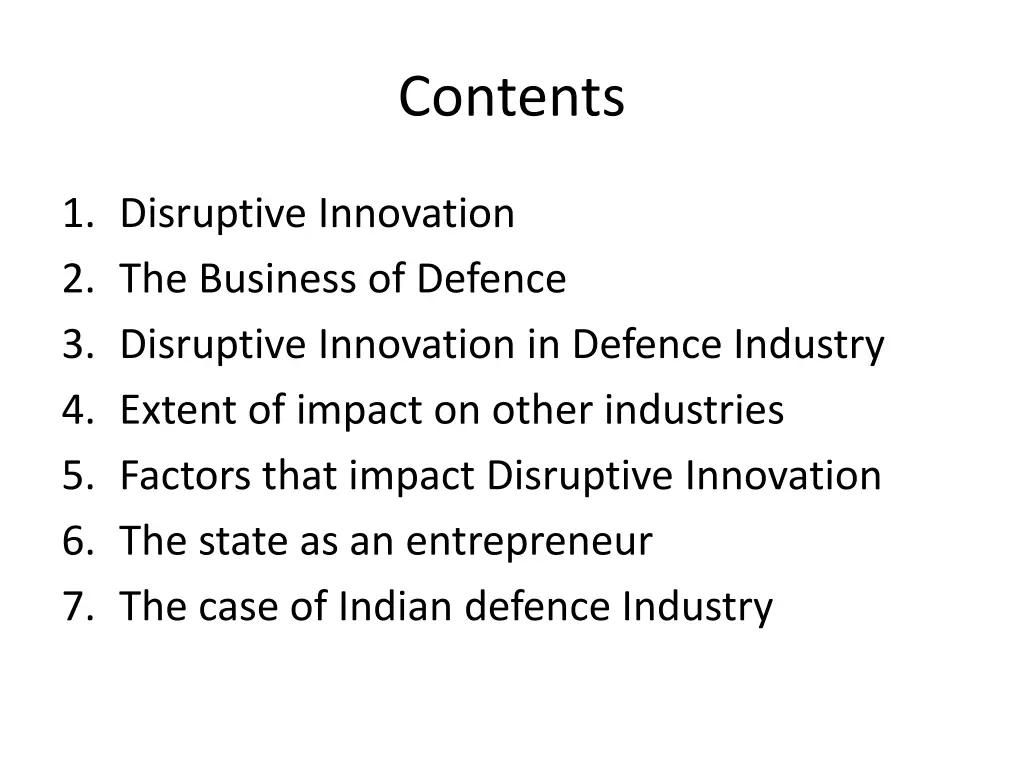 Contents

1. Disruptive Innovation
2. The Business of Defence
3. Disruptive Innovation in Defence Industry
4. Extent of impact on other industries
5. Factors that impact Disruptive Innovation
6. The state as an entrepreneur
7. The case of Indian defence Industry